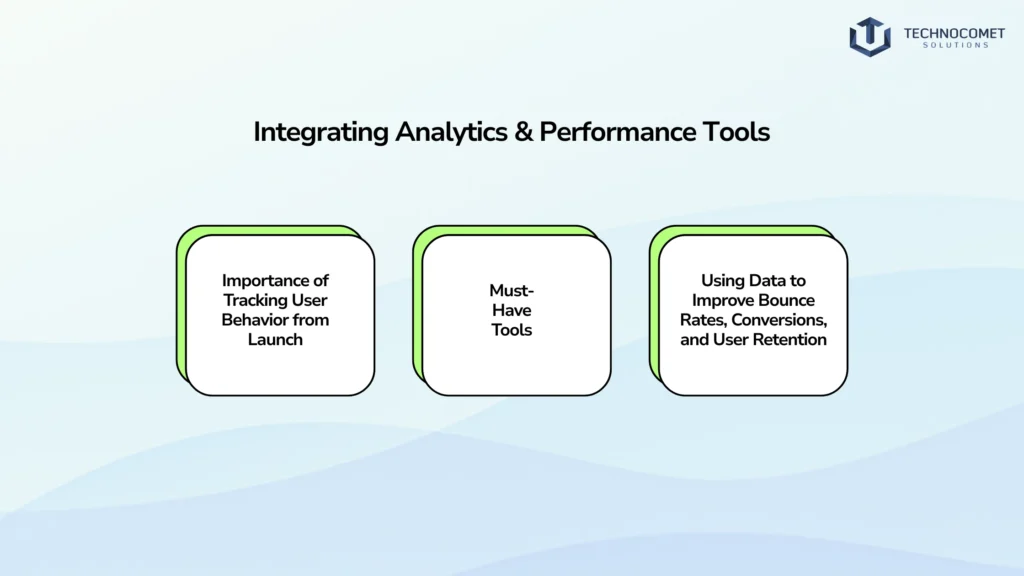 TECHNOCOMET
SOLUTIONS

Integrating Analytics & Performance Tools

Importance of Tracking User Behavior from Launch

Must-Have Tools

Using Data to Improve Bounce Rates, Conversions, and User Retention